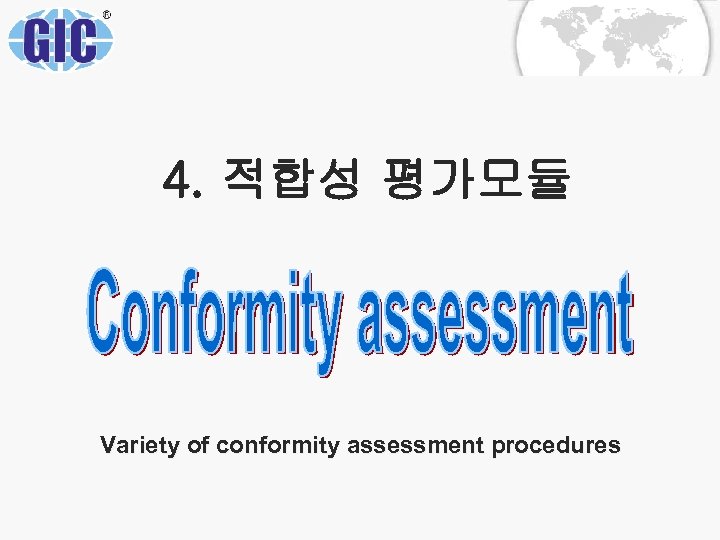 GIC®

4. 적합성 평가모듈

Conformity assessment

Variety of conformity assessment procedures